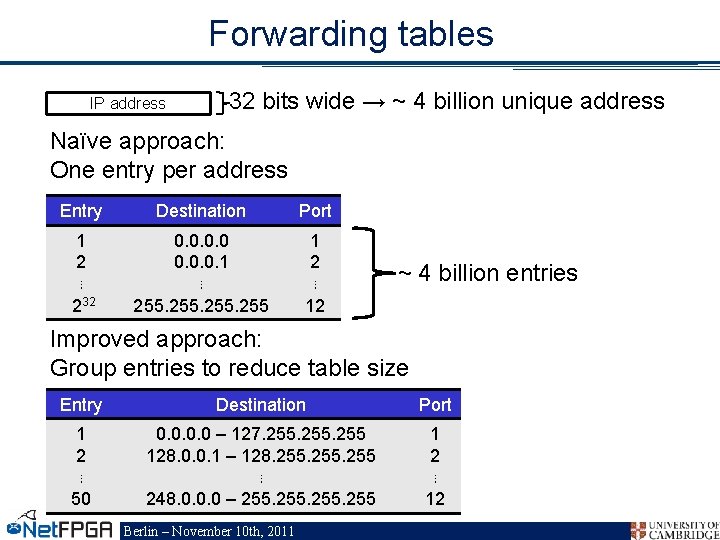 Forwarding tables

IP address

32 bits wide → ~ 4 billion unique address

Naïve approach:
One entry per address

| Entry | Destination | Port |
|---|---|---|
| 1 | 0.0.0.0 | 1 |
| 2 | 0.0.0.1 | 2 |
| ⋮ | ⋮ | ⋮ |
| $2^{32}$ | 255.255.255.255 | 12 |

~ 4 billion entries

Improved approach:
Group entries to reduce table size

| Entry | Destination | Port |
|---|---|---|
| 1 | 0.0.0.0 – 127.255.255.255 | 1 |
| 2 | 128.0.0.1 – 128.255.255.255 | 2 |
| ⋮ | ⋮ | ⋮ |
| 50 | 248.0.0.0 – 255.255.255.255 | 12 |

NetFPGA

Berlin – November 10th, 2011

UNIVERSITY OF CAMBRIDGE